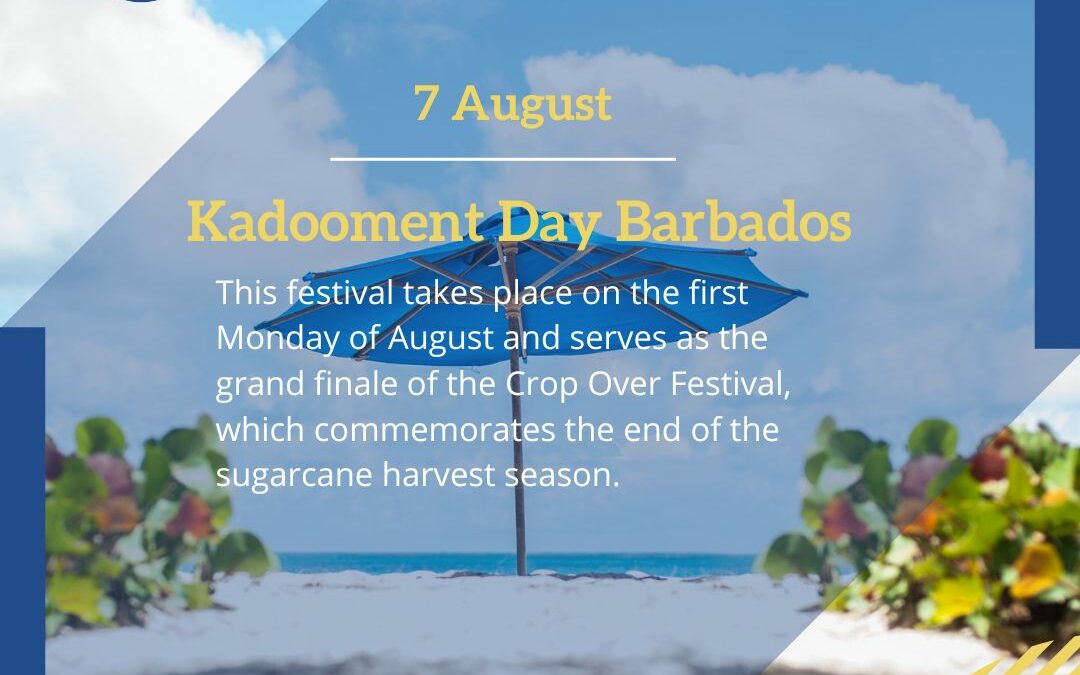 7 August

Kadooment Day Barbados

This festival takes place on the first Monday of August and serves as the grand finale of the Crop Over Festival, which commemorates the end of the sugarcane harvest season.